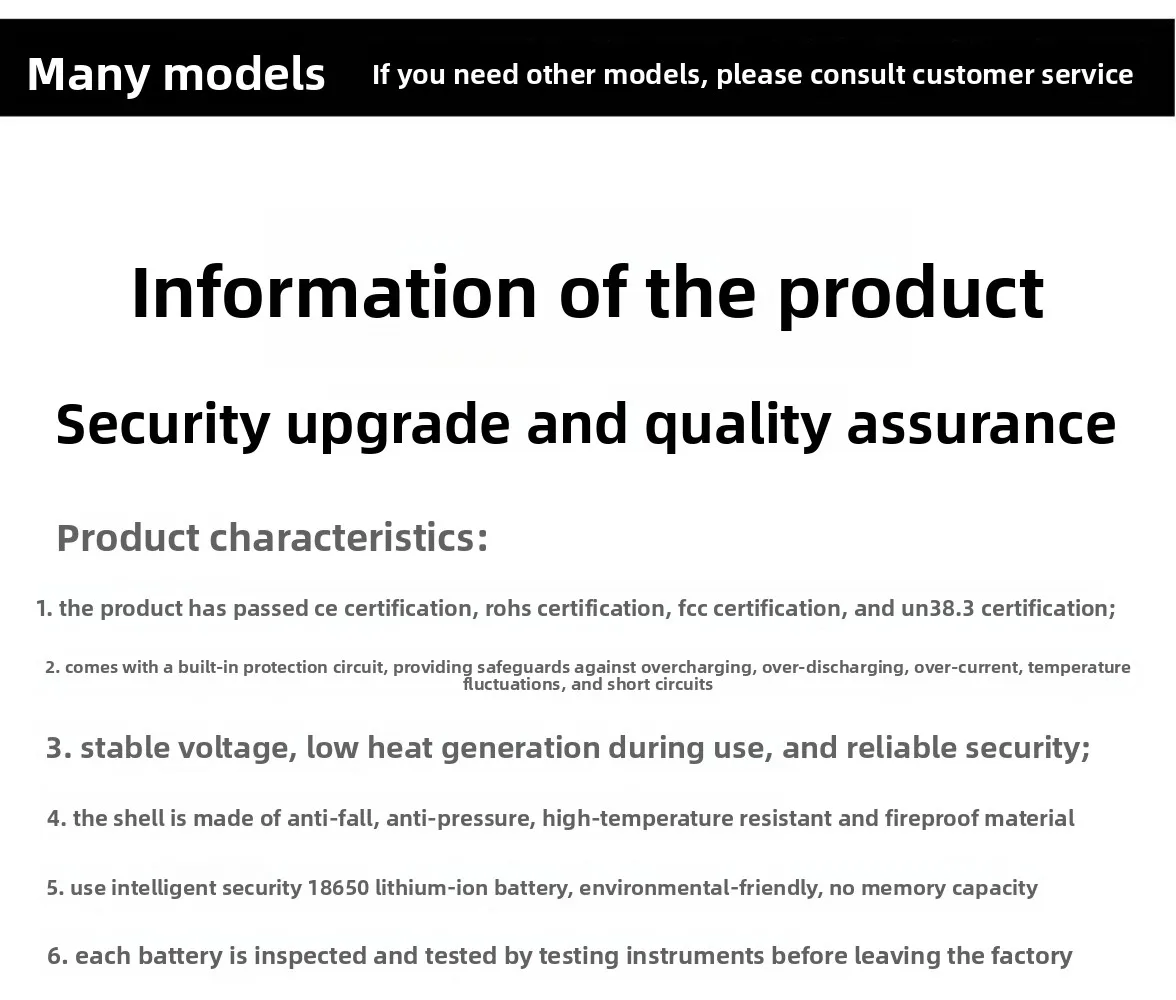 Many models If you need other models, please consult customer service

Information of the product

Security upgrade and quality assurance

Product characteristics:

1. the product has passed ce certification, rohs certification, fcc certification, and un38.3 certification;

2. comes with a built-in protection circuit, providing safeguards against overcharging, over-discharging, over-current, temperature fluctuations, and short circuits

3. stable voltage, low heat generation during use, and reliable security;

4. the shell is made of anti-fall, anti-pressure, high-temperature resistant and fireproof material

5. use intelligent security 18650 lithium-ion battery, environmental-friendly, no memory capacity

6. each battery is inspected and tested by testing instruments before leaving the factory